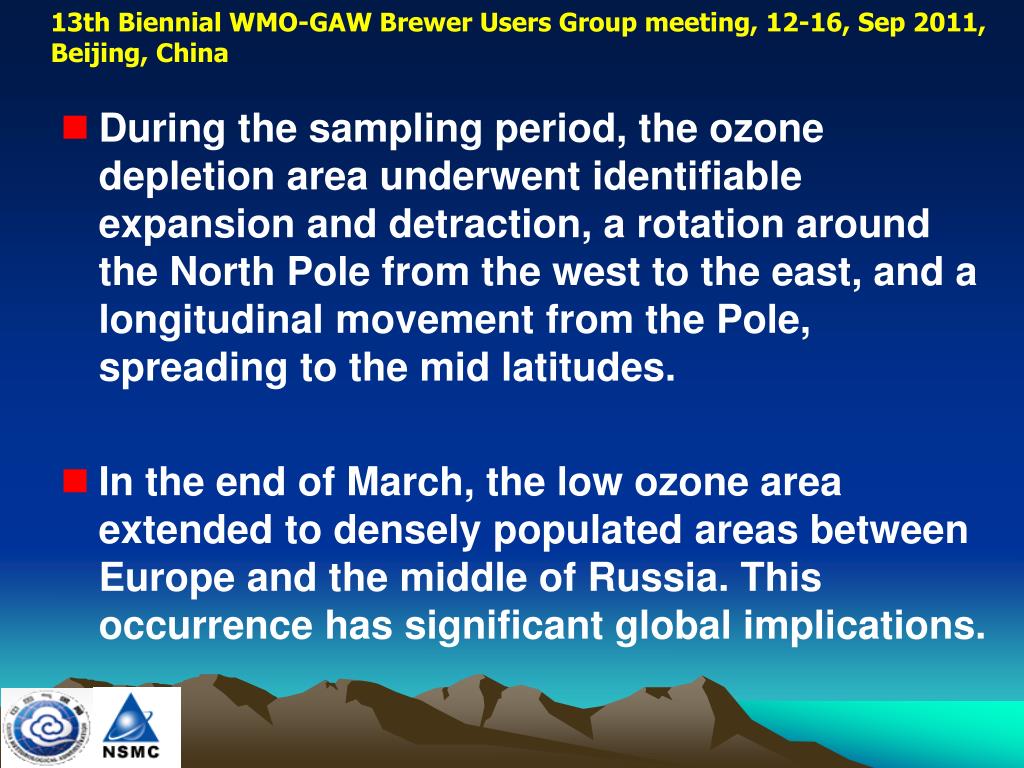 13th Biennial WMO-GAW Brewer Users Group meeting, 12-16, Sep 2011, Beijing, China

During the sampling period, the ozone depletion area underwent identifiable expansion and detraction, a rotation around the North Pole from the west to the east, and a longitudinal movement from the Pole, spreading to the mid latitudes.

In the end of March, the low ozone area extended to densely populated areas between Europe and the middle of Russia. This occurrence has significant global implications.

NSMC